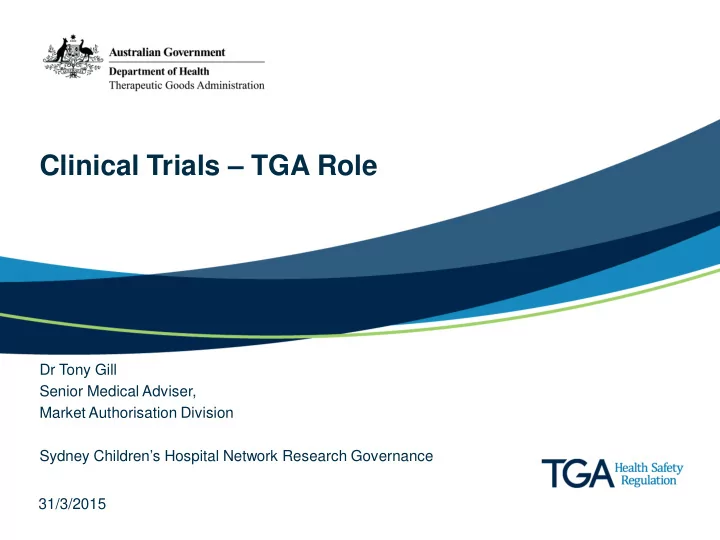 Australian Government
Department of Health
Therapeutic Goods Administration

Clinical Trials – TGA Role

Dr Tony Gill
Senior Medical Adviser,
Market Authorisation Division

Sydney Children's Hospital Network Research Governance

TGA Health Safety Regulation

31/3/2015